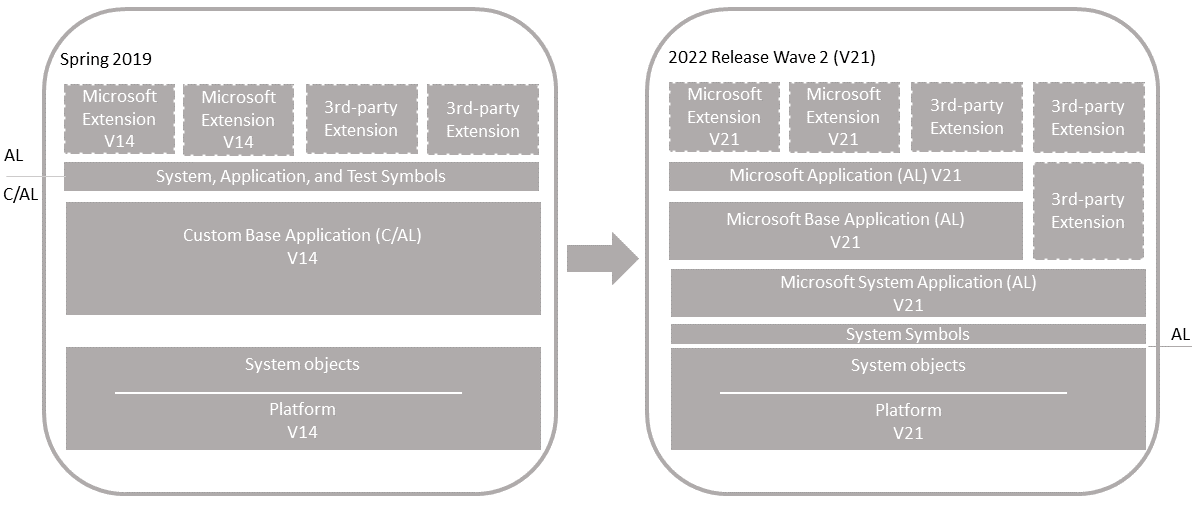 Spring 2019

Microsoft Extension V14

Microsoft Extension V14

3rd-party Extension

3rd-party Extension

AL

C/AL

System, Application, and Test Symbols

Custom Base Application (C/AL) V14

System objects

Platform V14

2022 Release Wave 2 (V21)

Microsoft Extension V21

Microsoft Extension V21

3rd-party Extension

3rd-party Extension

Microsoft Application (AL) V21

Microsoft Base Application (AL) V21

3rd-party Extension

Microsoft System Application (AL) V21

System Symbols

AL

System objects

Platform V21